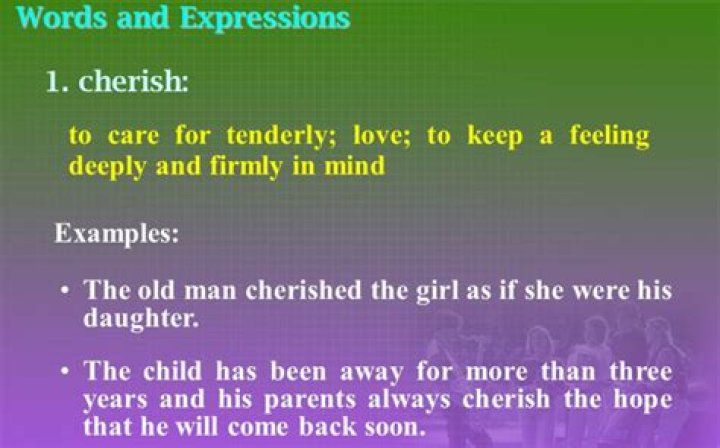 Words and Expressions

1. cherish:

to care for tenderly; love; to keep a feeling deeply and firmly in mind

Examples:

• The old man cherished the girl as if she were his daughter.

• The child has been away for more than three years and his parents always cherish the hope that he will come back soon.